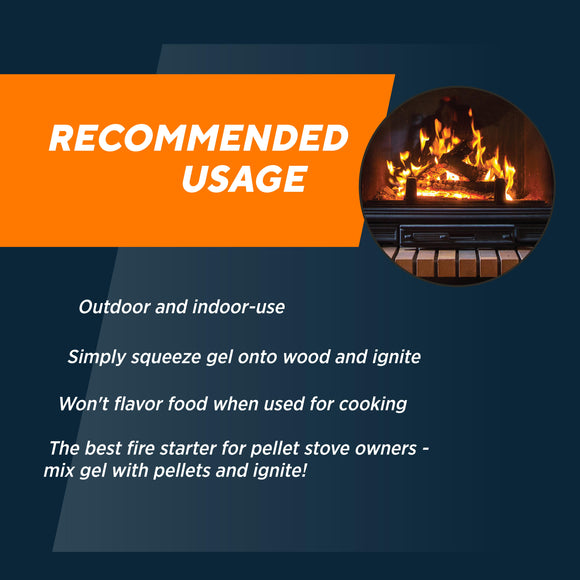 RECOMMENDED USAGE

Outdoor and indoor-use

Simply squeeze gel onto wood and ignite

Won't flavor food when used for cooking

The best fire starter for pellet stove owners - mix gel with pellets and ignite!